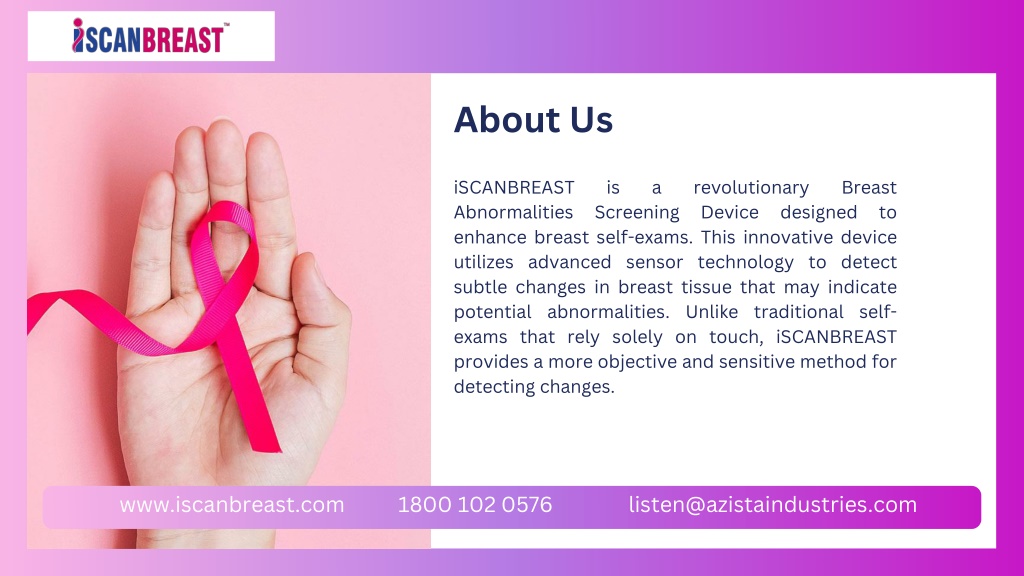 iSCANBREAST™

About Us

iSCANBREAST is a revolutionary Breast Abnormalities Screening Device designed to enhance breast self-exams. This innovative device utilizes advanced sensor technology to detect subtle changes in breast tissue that may indicate potential abnormalities. Unlike traditional self-exams that rely solely on touch, iSCANBREAST provides a more objective and sensitive method for detecting changes.

www.iscanbreast.com 1800 102 0576 listen@azistaindustries.com